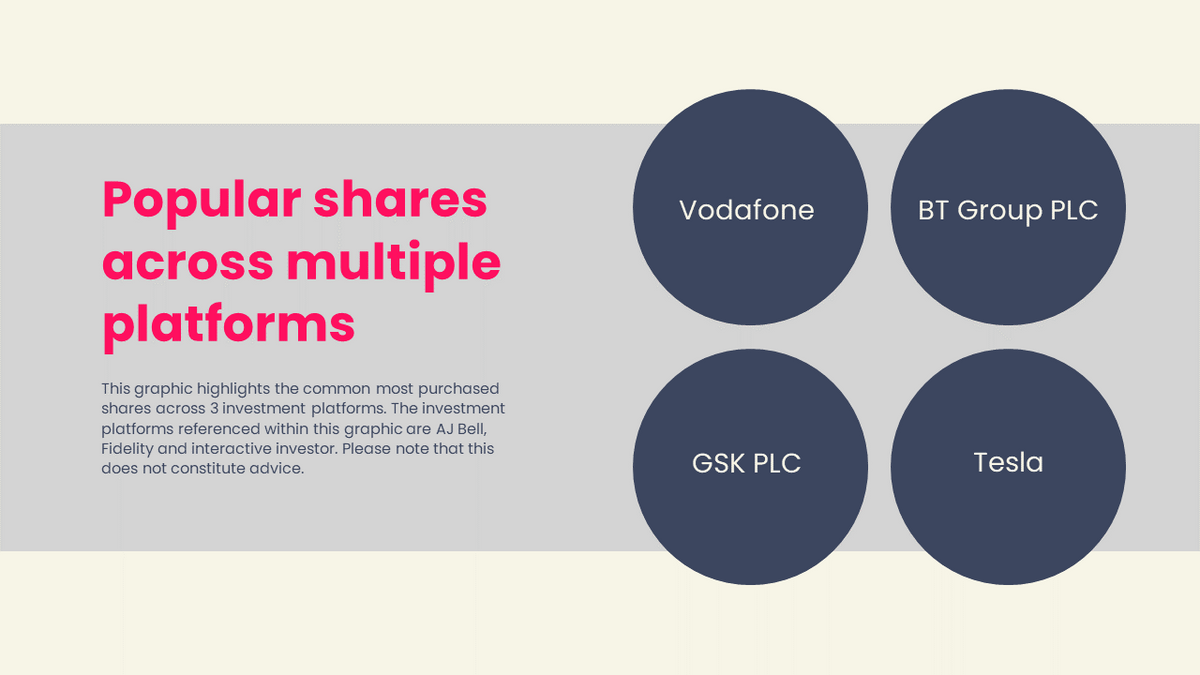 Popular shares across multiple platforms

This graphic highlights the common most purchased shares across 3 investment platforms. The investment platforms referenced within this graphic are AJ Bell, Fidelity and interactive investor. Please note that this does not constitute advice.

Vodafone

BT Group PLC

GSK PLC

Tesla